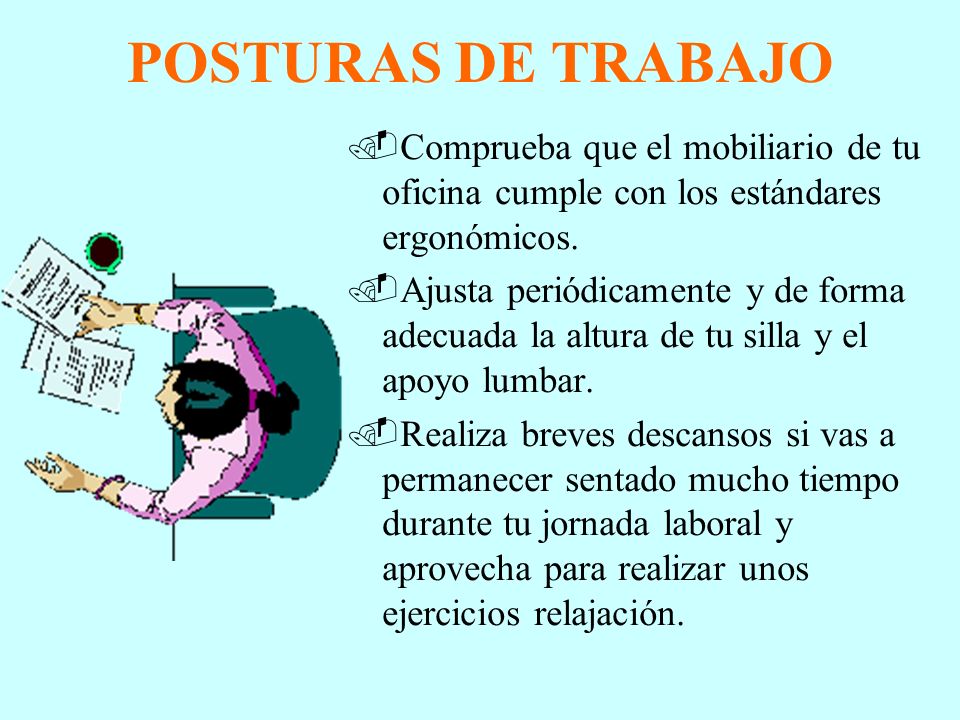 POSTURAS DE TRABAJO

Comprueba que el mobiliario de tu oficina cumple con los estándares ergonómicos.

Ajusta periódicamente y de forma adecuada la altura de tu silla y el apoyo lumbar.

Realiza breves descansos si vas a permanecer sentado mucho tiempo durante tu jornada laboral y aprovecha para realizar unos ejercicios relajación.